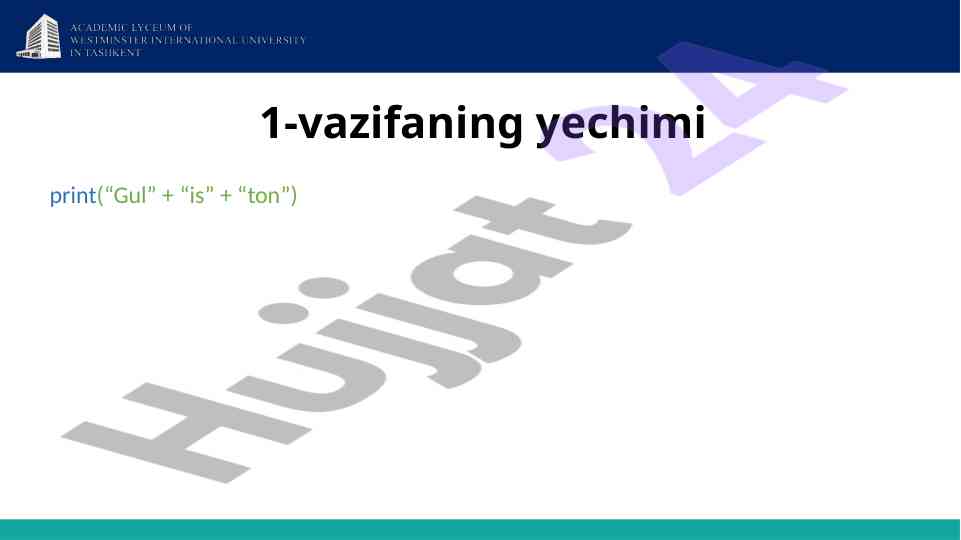 ACADEMIC LYCEUM OF
WESTMINSTER INTERNATIONAL UNIVERSITY
IN TASHKENT

1-vazifaning yechimi

print(“Gul” + “is” + “ton”)

Hujjat 24